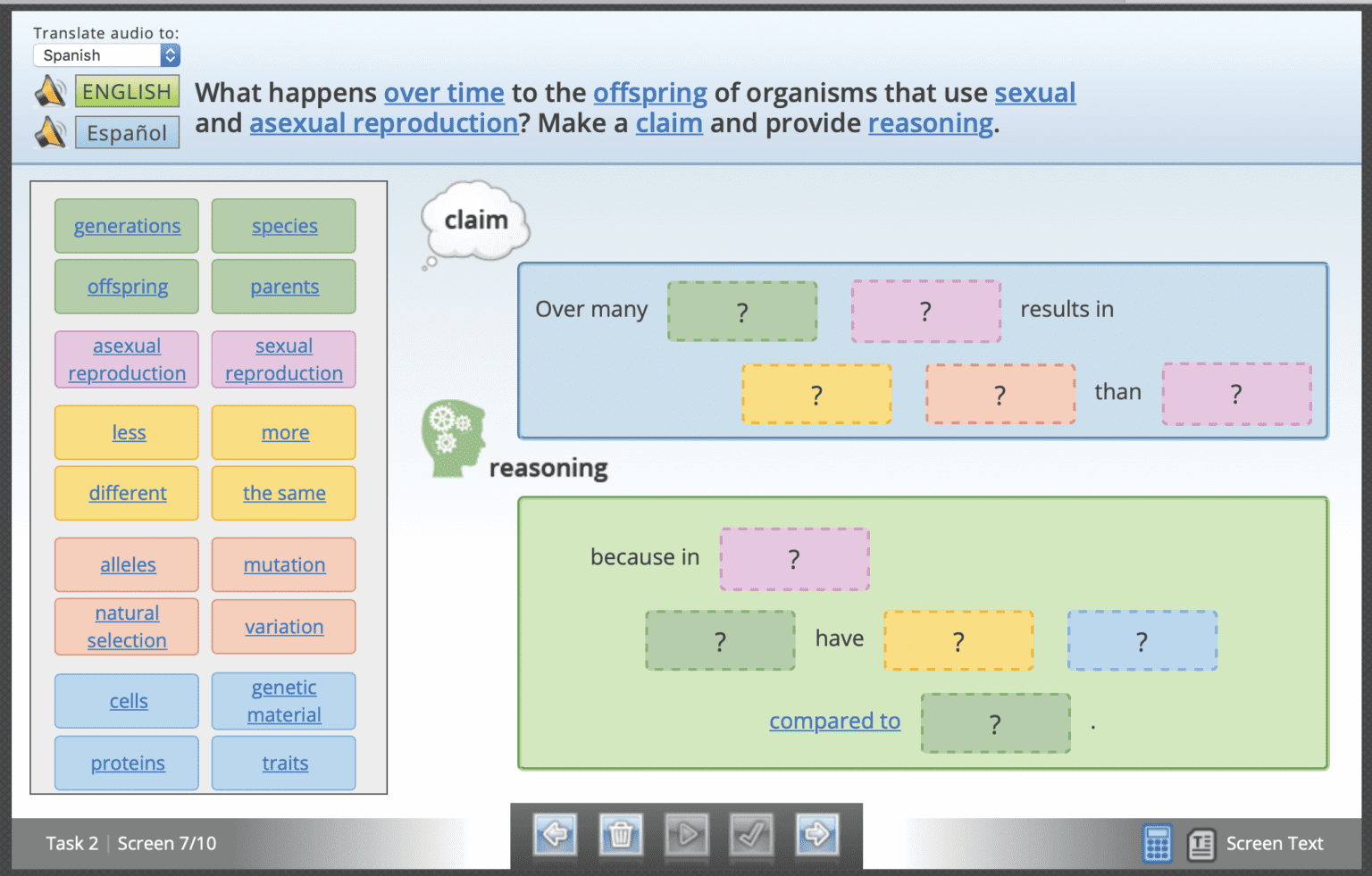 Translate audio to:
Spanish
ENGLISH
Español

What happens over time to the offspring of organisms that use sexual and asexual reproduction? Make a claim and provide reasoning.

generations
species
offspring
parents
asexual reproduction
sexual reproduction
less
more
different
the same
alleles
mutation
natural selection
variation
cells
genetic material
proteins
traits

claim

Over many ? ? results in ? ? than ?

reasoning

because in ?
? have ? ?
compared to ? .

Task 2 | Screen 7/10
Screen Text